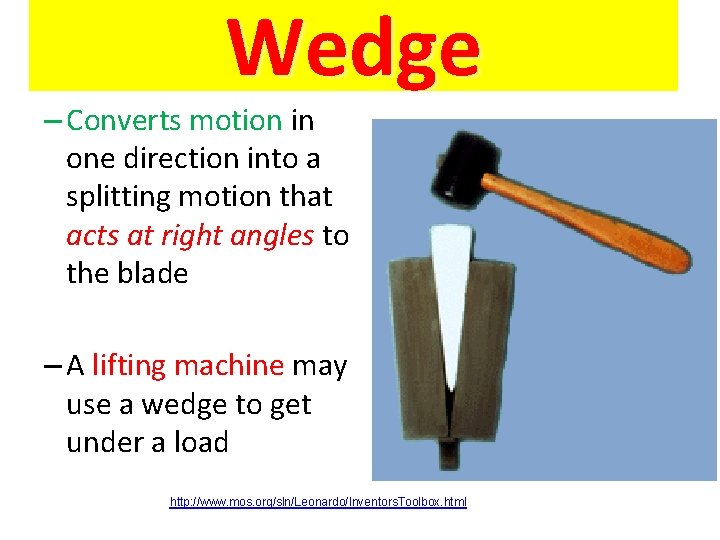 Wedge

- Converts motion in one direction into a splitting motion that acts at right angles to the blade

- A lifting machine may use a wedge to get under a load

http://www.mos.org/sln/Leonardo/InventorsToolbox.html